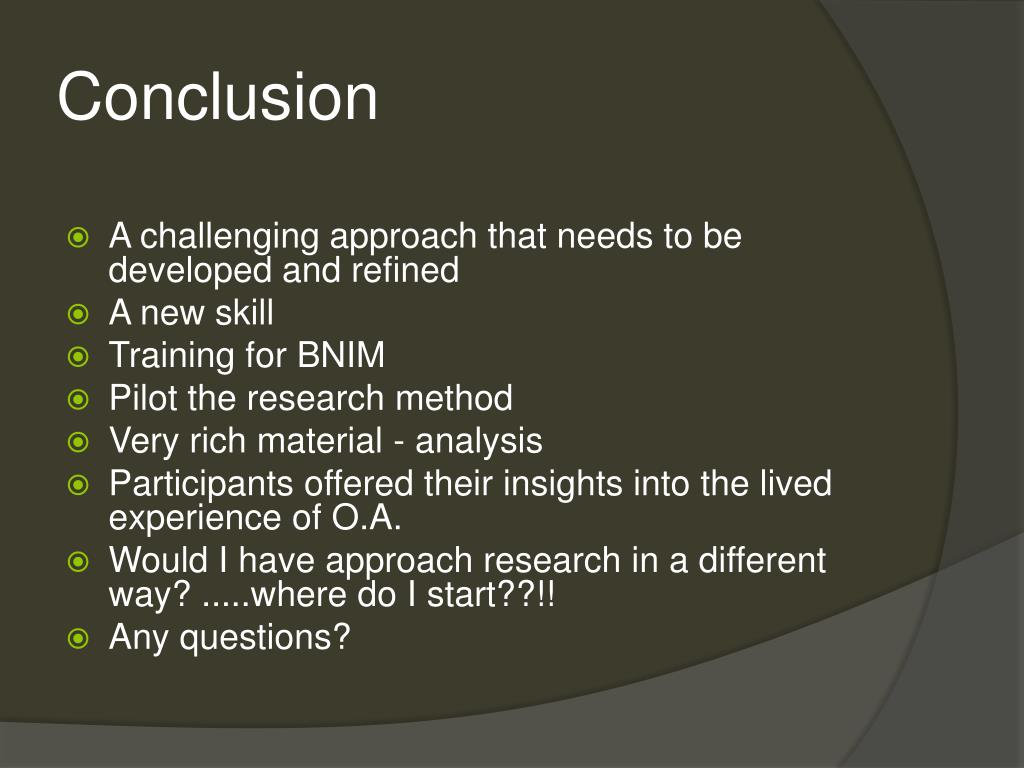 Conclusion

A challenging approach that needs to be developed and refined
A new skill
Training for BNIM
Pilot the research method
Very rich material - analysis
Participants offered their insights into the lived experience of O.A.
Would I have approach research in a different way? .....where do I start??!!
Any questions?